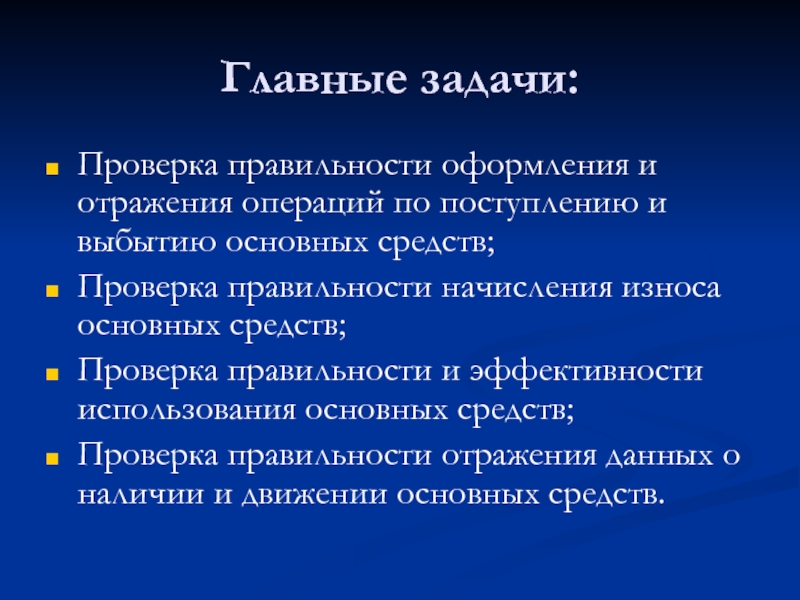 Главные задачи:

- Проверка правильности оформления и отражения операций по поступлению и выбытию основных средств;
- Проверка правильности начисления износа основных средств;
- Проверка правильности и эффективности использования основных средств;
- Проверка правильности отражения данных о наличии и движении основных средств.